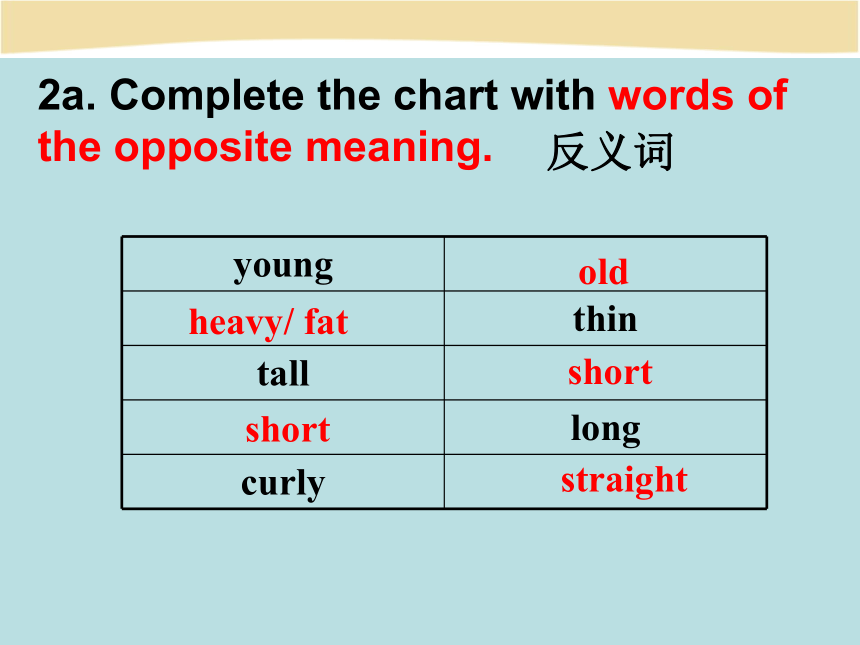 2a. Complete the chart with words of the opposite meaning. 反义词

| young | old |
|---|---|
| heavy/ fat | thin |
| tall | short |
| short | long |
| curly | straight |